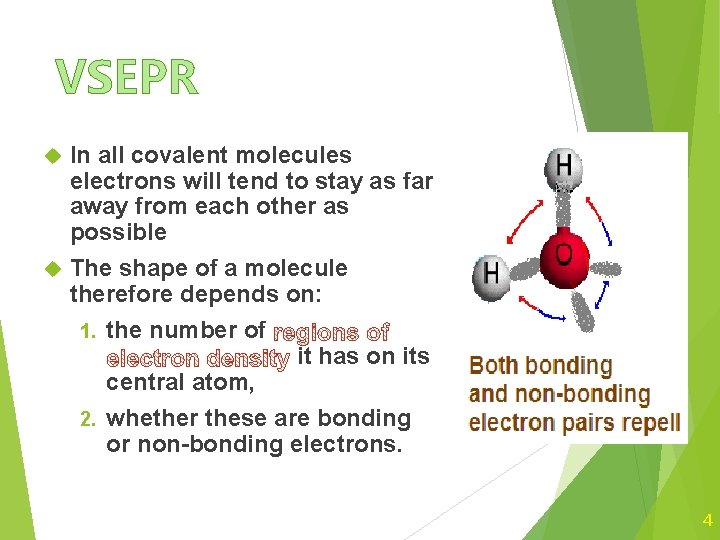 VSEPR

In all covalent molecules electrons will tend to stay as far away from each other as possible

The shape of a molecule therefore depends on:

1. the number of regions of electron density it has on its central atom,

2. whether these are bonding or non-bonding electrons.

H

H

O

Both bonding and non-bonding electron pairs repell

4